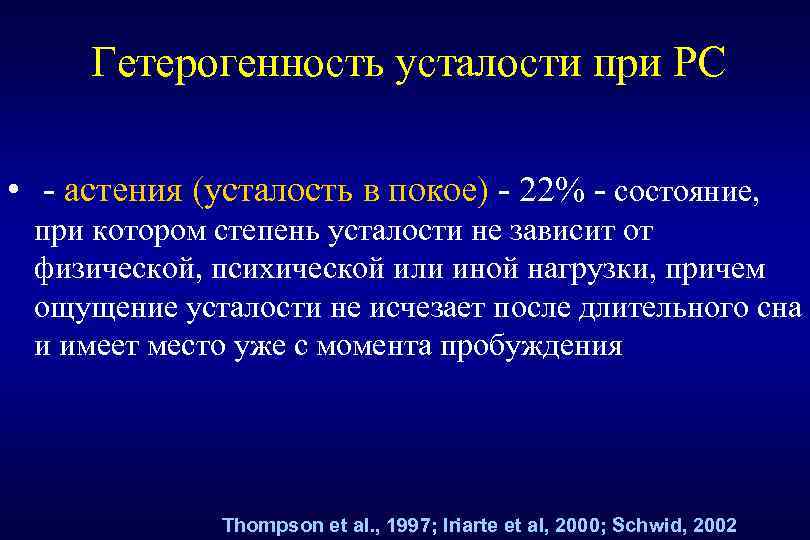 Гетерогенность усталости при РС

• - астения (усталость в покое) - 22% - состояние, при котором степень усталости не зависит от физической, психической или иной нагрузки, причем ощущение усталости не исчезает после длительного сна и имеет место уже с момента пробуждения

Thompson et al., 1997; Iriarte et al, 2000; Schwid, 2002